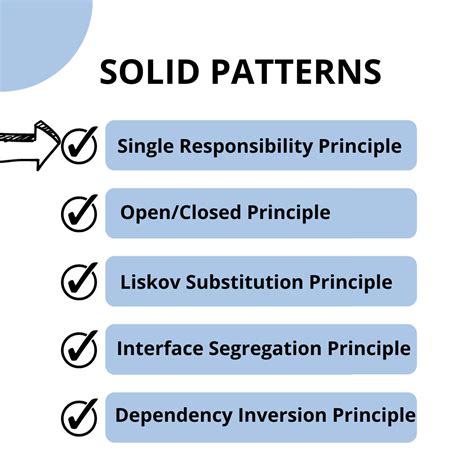 SOLID PATTERNS

Single Responsibility Principle

Open/Closed Principle

Liskov Substitution Principle

Interface Segregation Principle

Dependency Inversion Principle